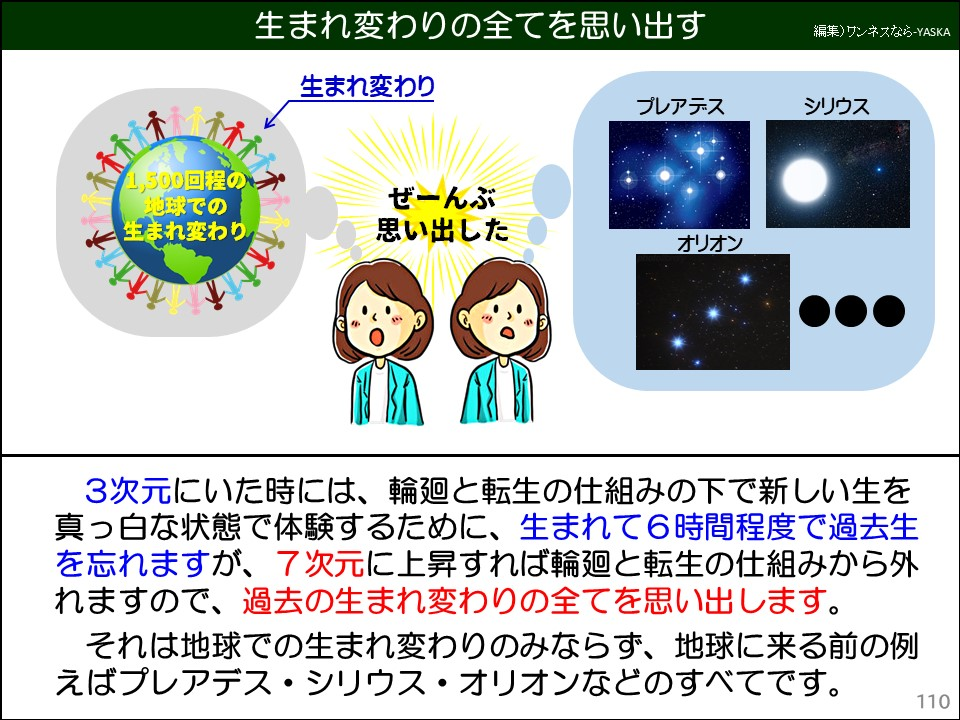 生まれ変わりの全てを思い出す

編集)ワンネスなら-YASKA

生まれ変わり

1,500回程の地球での生まれ変わり

ぜーんぶ思い出した

プレアデス

シリウス

オリオン

●●●

3次元にいた時には、輪廻と転生の仕組みの下で新しい生を真っ白な状態で体験するために、生まれて６時間程度で過去生を忘れますが、７次元に上昇すれば輪廻と転生の仕組みから外れますので、過去の生まれ変わりの全てを思い出します。

それは地球での生まれ変わりのみならず、地球に来る前の例えばプレアデス・シリウス・オリオンなどのすべてです。

110